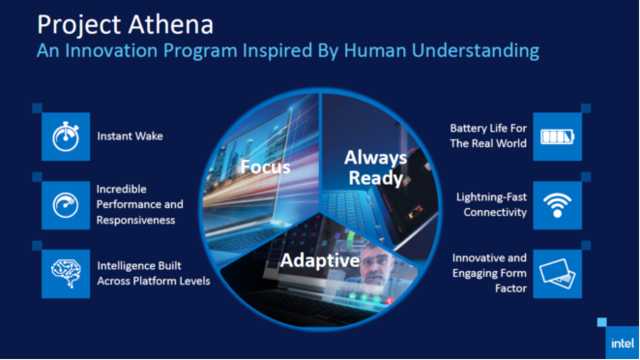 Project Athena
An Innovation Program Inspired By Human Understanding

Instant Wake

Incredible Performance and Responsiveness

Intelligence Built Across Platform Levels

Focus

Always Ready

Adaptive

Battery Life For The Real World

Lightning-Fast Connectivity

Innovative and Engaging Form Factor

intel